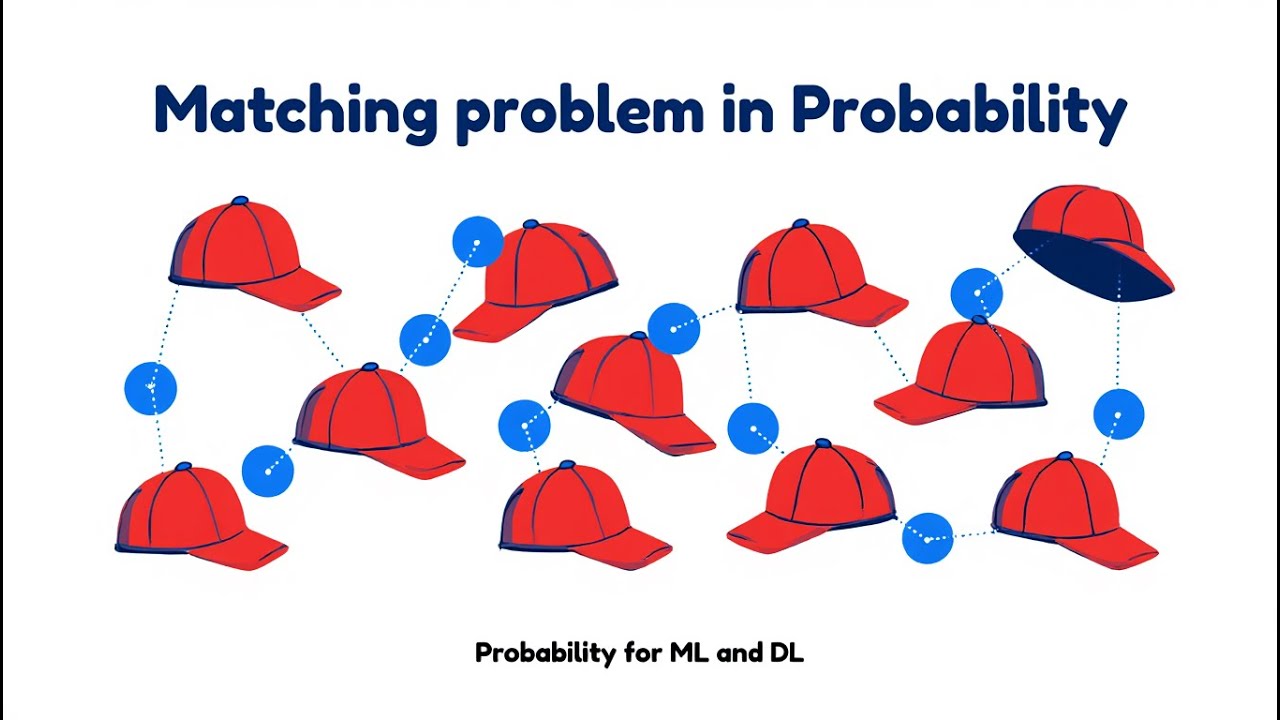 Matching problem in Probability

Probability for ML and DL